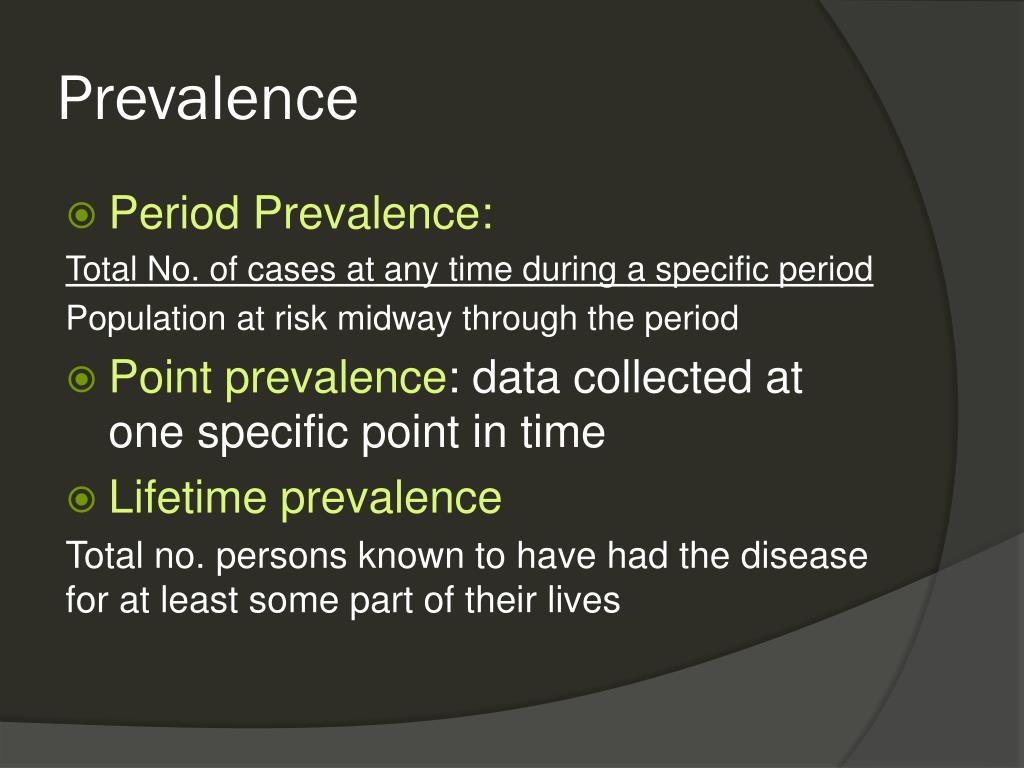 Prevalence

Period Prevalence:

Total No. of cases at any time during a specific period

Population at risk midway through the period

Point prevalence: data collected at one specific point in time

Lifetime prevalence

Total no. persons known to have had the disease for at least some part of their lives